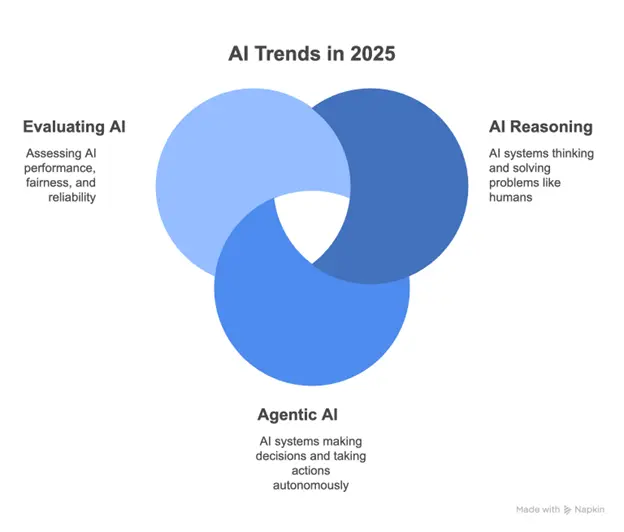 AI Trends in 2025

Evaluating AI

Assessing AI performance, fairness, and reliability

AI Reasoning

AI systems thinking and solving problems like humans

Agentic AI

AI systems making decisions and taking actions autonomously

Made with Napkin